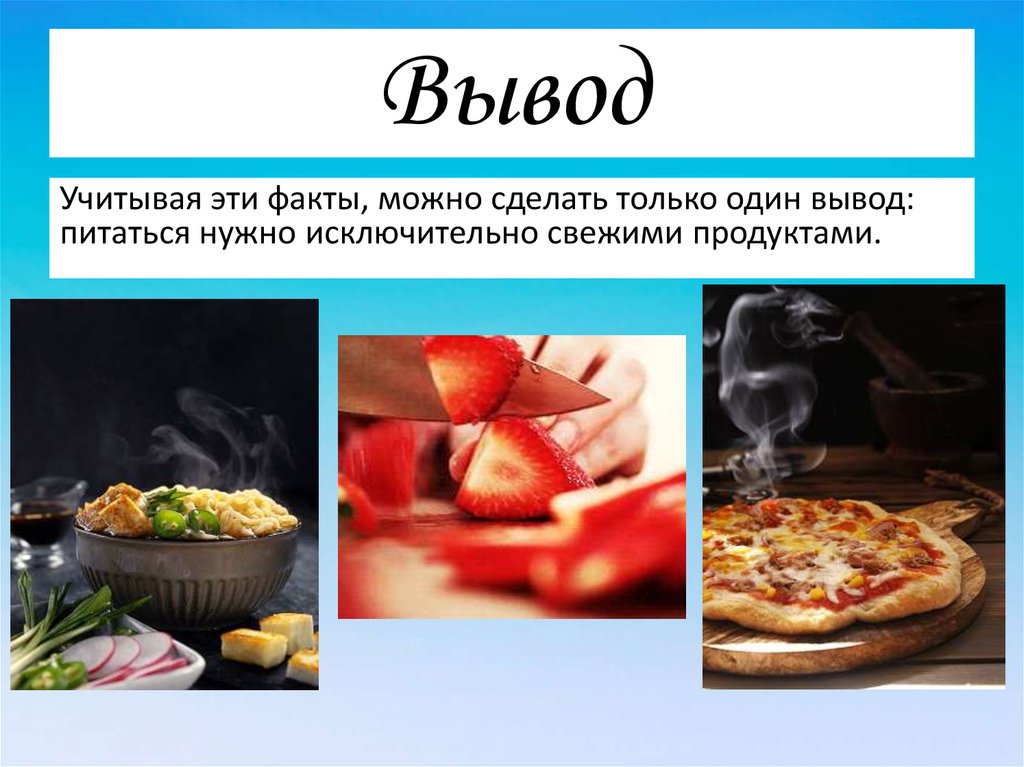 Вывод

Учитывая эти факты, можно сделать только один вывод: питаться нужно исключительно свежими продуктами.